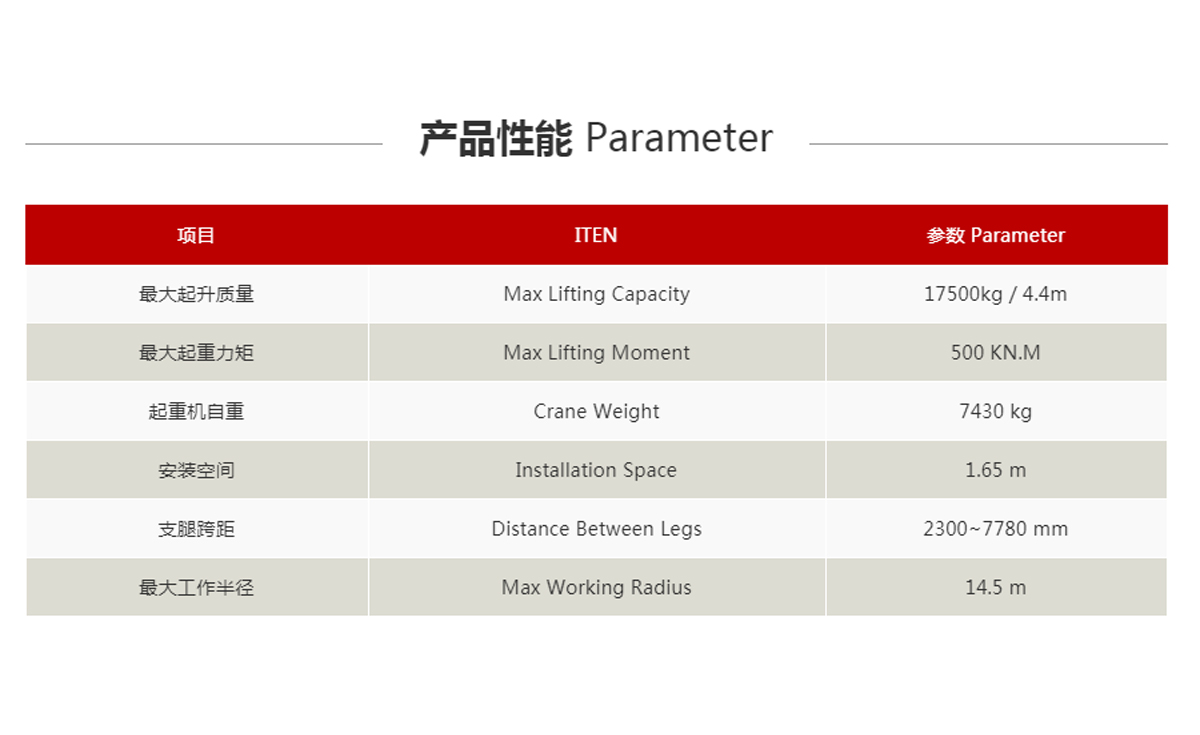 产品性能 Parameter

| 项目 | ITEN | 参数 Parameter |
|---|---|---|
| 最大起升质量 | Max Lifting Capacity | 17500kg / 4.4m |
| 最大起重力矩 | Max Lifting Moment | 500 KN.M |
| 起重机自重 | Crane Weight | 7430 kg |
| 安装空间 | Installation Space | 1.65 m |
| 支腿跨距 | Distance Between Legs | 2300~7780 mm |
| 最大工作半径 | Max Working Radius | 14.5 m |